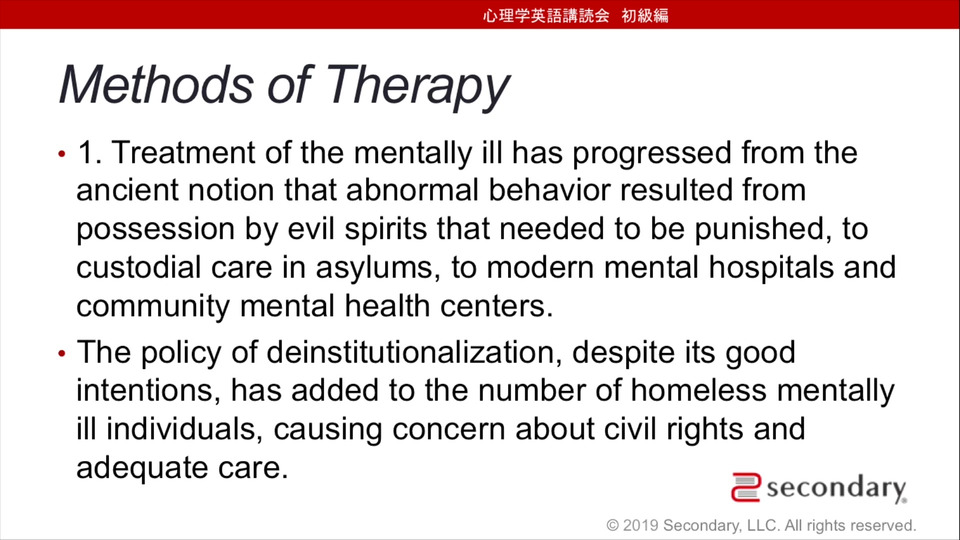 心理学英語講読会　初級編

Methods of Therapy

• 1. Treatment of the mentally ill has progressed from the ancient notion that abnormal behavior resulted from possession by evil spirits that needed to be punished, to custodial care in asylums, to modern mental hospitals and community mental health centers.

• The policy of deinstitutionalization, despite its good intentions, has added to the number of homeless mentally ill individuals, causing concern about civil rights and adequate care.

secondary

© 2019 Secondary, LLC. All rights reserved.